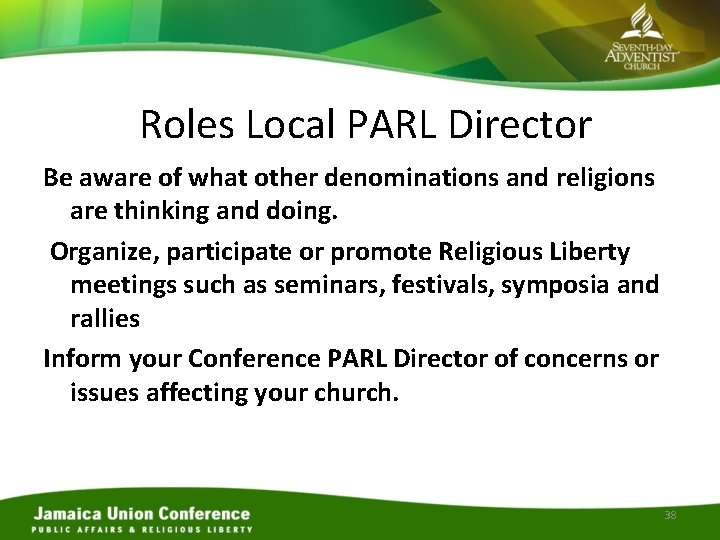 SEVENTH-DAY ADVENTIST CHURCH

Roles Local PARL Director

Be aware of what other denominations and religions are thinking and doing.

Organize, participate or promote Religious Liberty meetings such as seminars, festivals, symposia and rallies

Inform your Conference PARL Director of concerns or issues affecting your church.

Jamaica Union Conference
PUBLIC AFFAIRS & RELIGIOUS LIBERTY

38